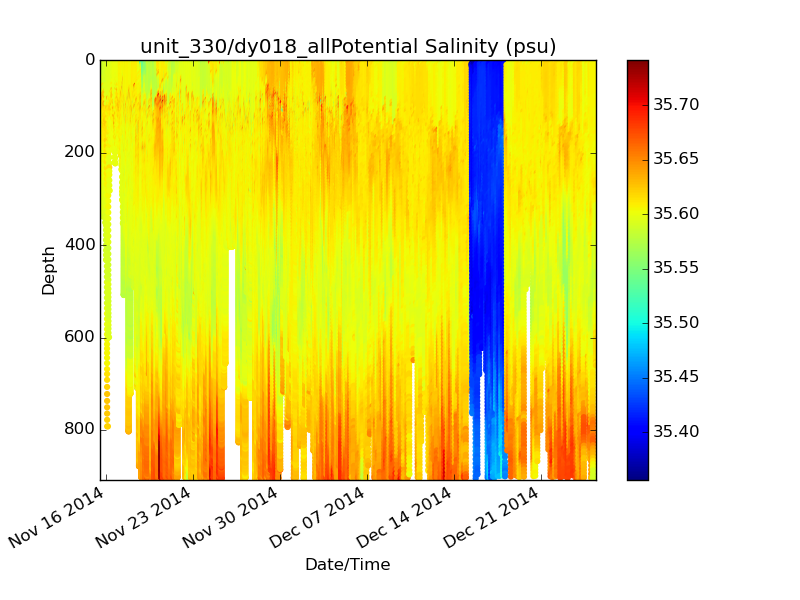 unit_330/dy018_allPotential Salinity (psu)

0
200
400
600
800

Depth

Nov 16 2014
Nov 23 2014
Nov 30 2014
Dec 07 2014
Dec 14 2014
Dec 21 2014

Date/Time

35.70
35.65
35.60
35.55
35.50
35.45
35.40